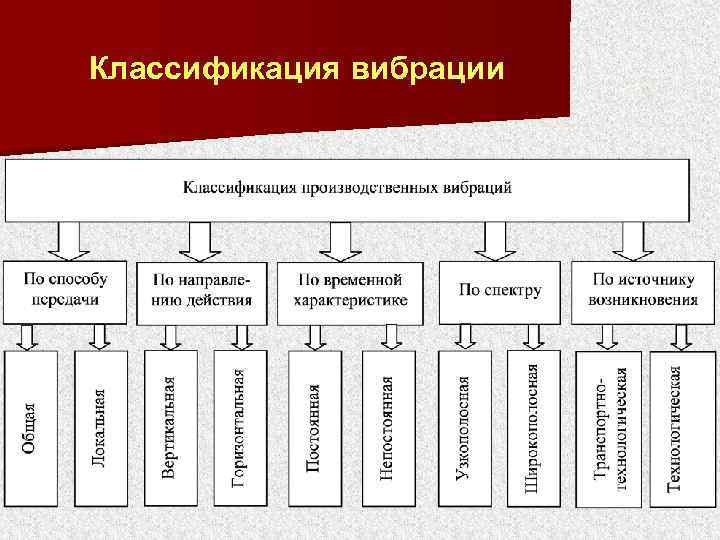 Классификация вибрации

Классификация производственных вибраций

По способу передачи

По направлению действия

По временной характеристике

По спектру

По источнику возникновения

Общая

Локальная

Вертикальная

Горизонтальная

Постоянная

Непостоянная

Узкополосная

Широкополосная

Транспортно-технологическая

Технологическая